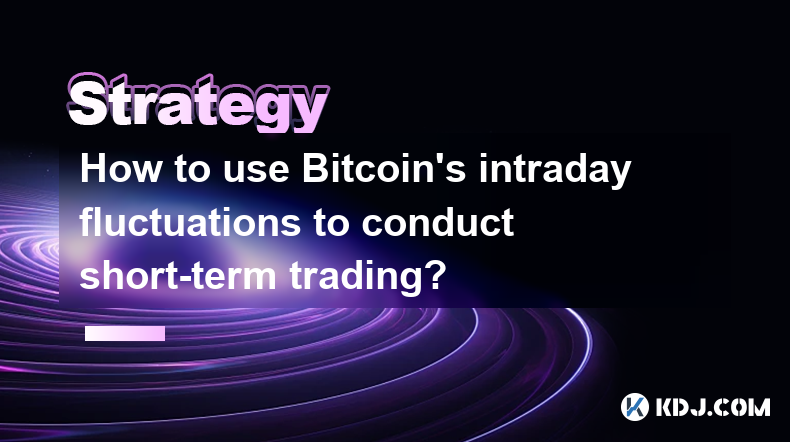 Strategy

How to use Bitcoin's intraday fluctuations to conduct short-term trading?

KDJ.COM